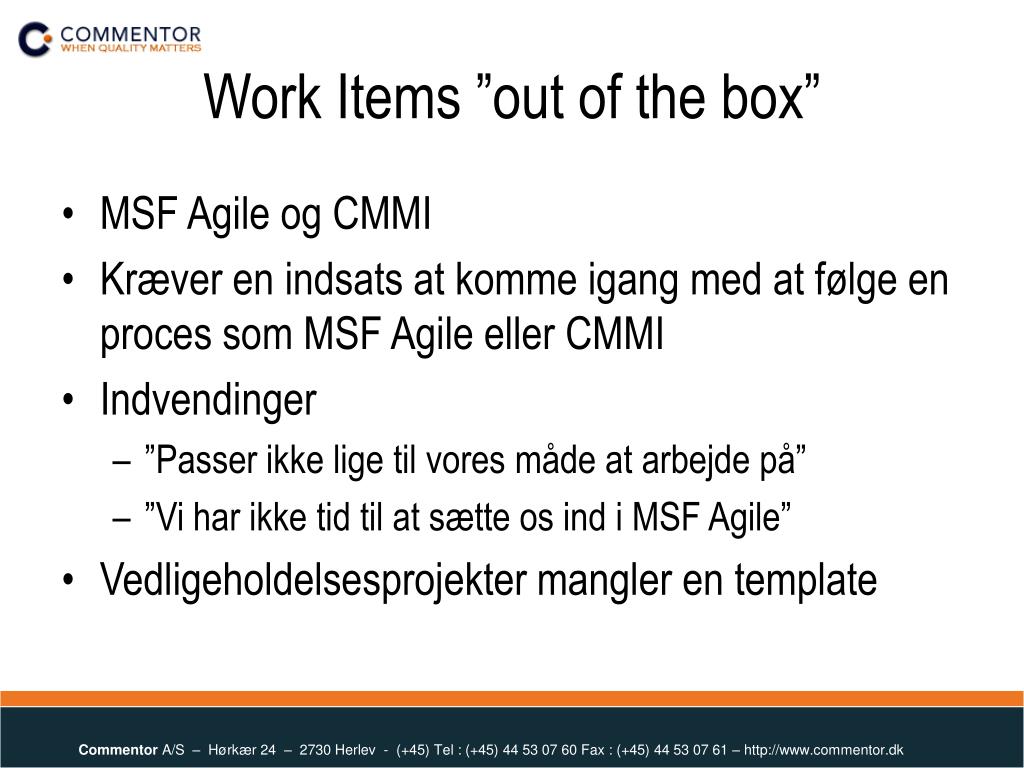 COMMENTOR
WHEN QUALITY MATTERS

Work Items ”out of the box”

• MSF Agile og CMMI
• Kræver en indsats at komme igang med at følge en proces som MSF Agile eller CMMI
• Indvendinger
  – ”Passer ikke lige til vores måde at arbejde på”
  – ”Vi har ikke tid til at sætte os ind i MSF Agile”
• Vedligeholdelsesprojekter mangler en template

Commentor A/S – Hørkær 24 – 2730 Herlev - (+45) Tel : (+45) 44 53 07 60 Fax : (+45) 44 53 07 61 – http://www.commentor.dk